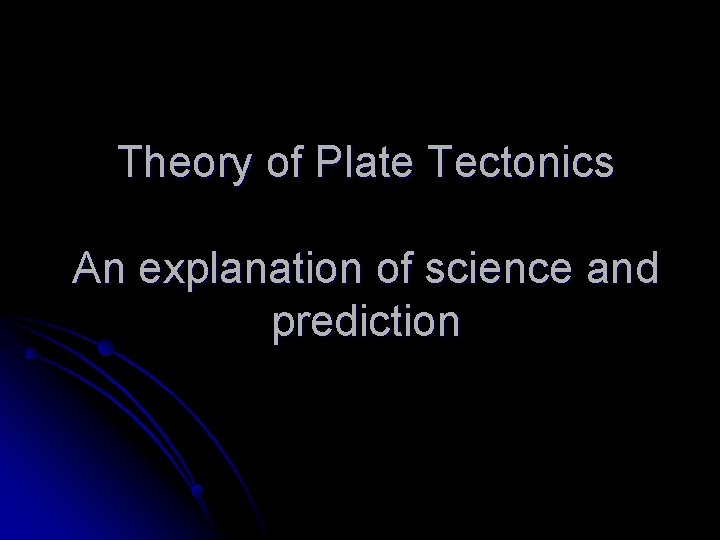 Theory of Plate Tectonics

An explanation of science and prediction